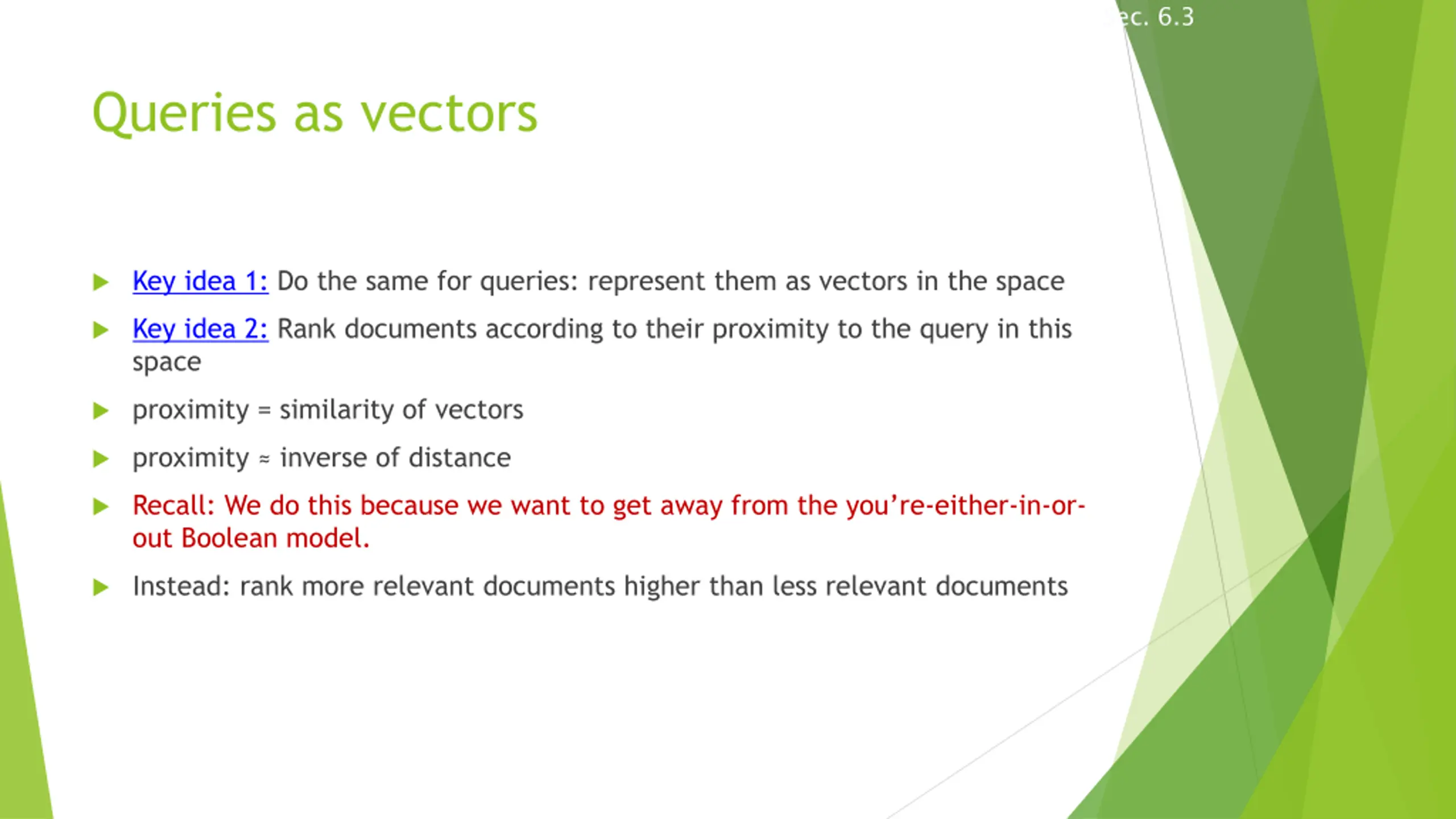 ec. 6.3

Queries as vectors

Key idea 1: Do the same for queries: represent them as vectors in the space

Key idea 2: Rank documents according to their proximity to the query in this space

proximity = similarity of vectors

proximity ≈ inverse of distance

Recall: We do this because we want to get away from the you're-either-in-or-out Boolean model.

Instead: rank more relevant documents higher than less relevant documents